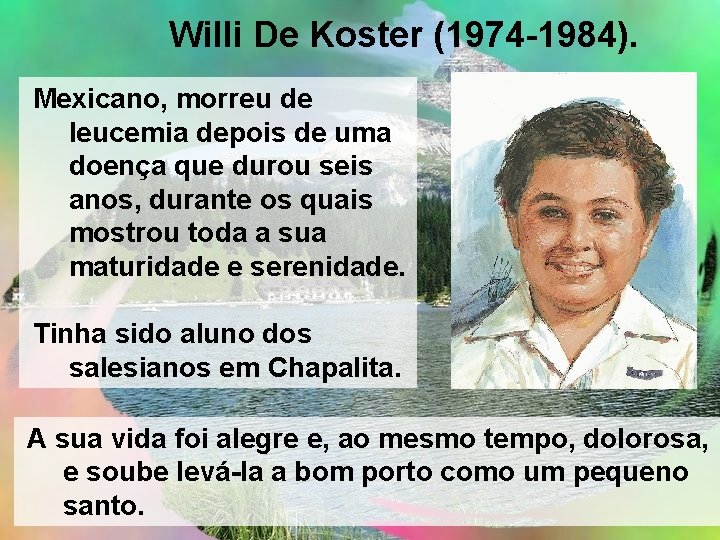 Willi De Koster (1974-1984).

Mexicano, morreu de leucemia depois de uma doença que durou seis anos, durante os quais mostrou toda a sua maturidade e serenidade.

Tinha sido aluno dos salesianos em Chapalita.

A sua vida foi alegre e, ao mesmo tempo, dolorosa, e soube levá-la a bom porto como um pequeno santo.